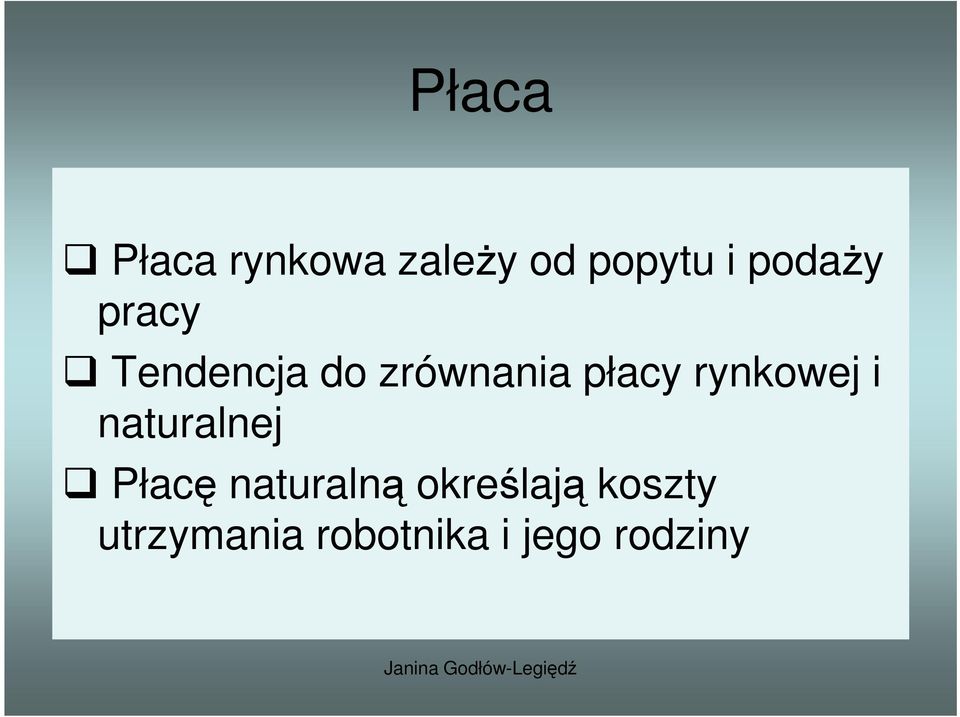 Płaca

❑ Płaca rynkowa zależy od popytu i podaży pracy

❑ Tendencja do zrównania płacy rynkowej i naturalnej

❑ Płacę naturalną określają koszty utrzymania robotnika i jego rodziny

Janina Godłów-Legiędź